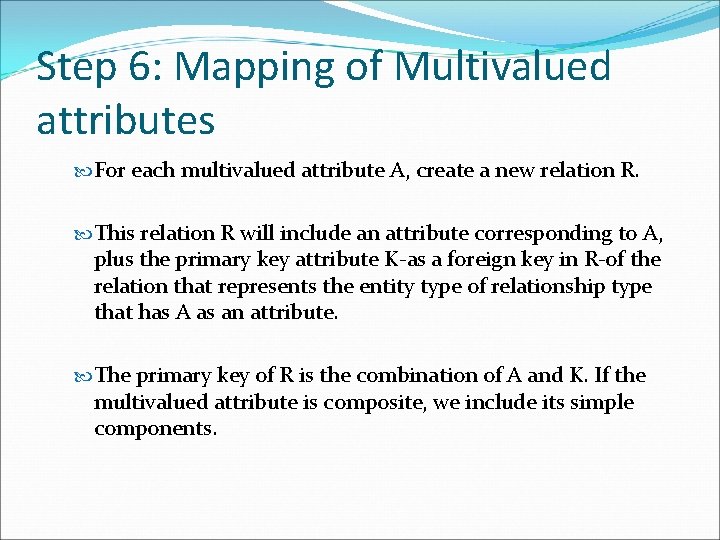 Step 6: Mapping of Multivalued attributes

For each multivalued attribute A, create a new relation R.

This relation R will include an attribute corresponding to A, plus the primary key attribute K-as a foreign key in R-of the relation that represents the entity type of relationship type that has A as an attribute.

The primary key of R is the combination of A and K. If the multivalued attribute is composite, we include its simple components.